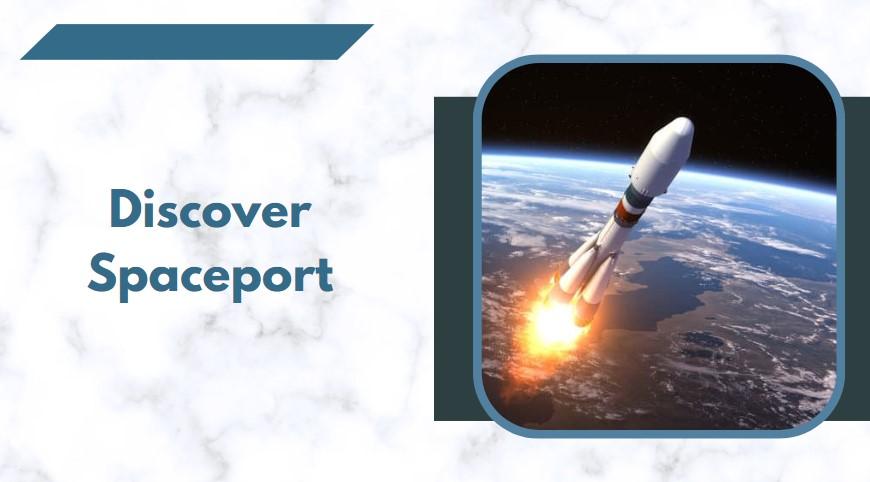 Discover Spaceport